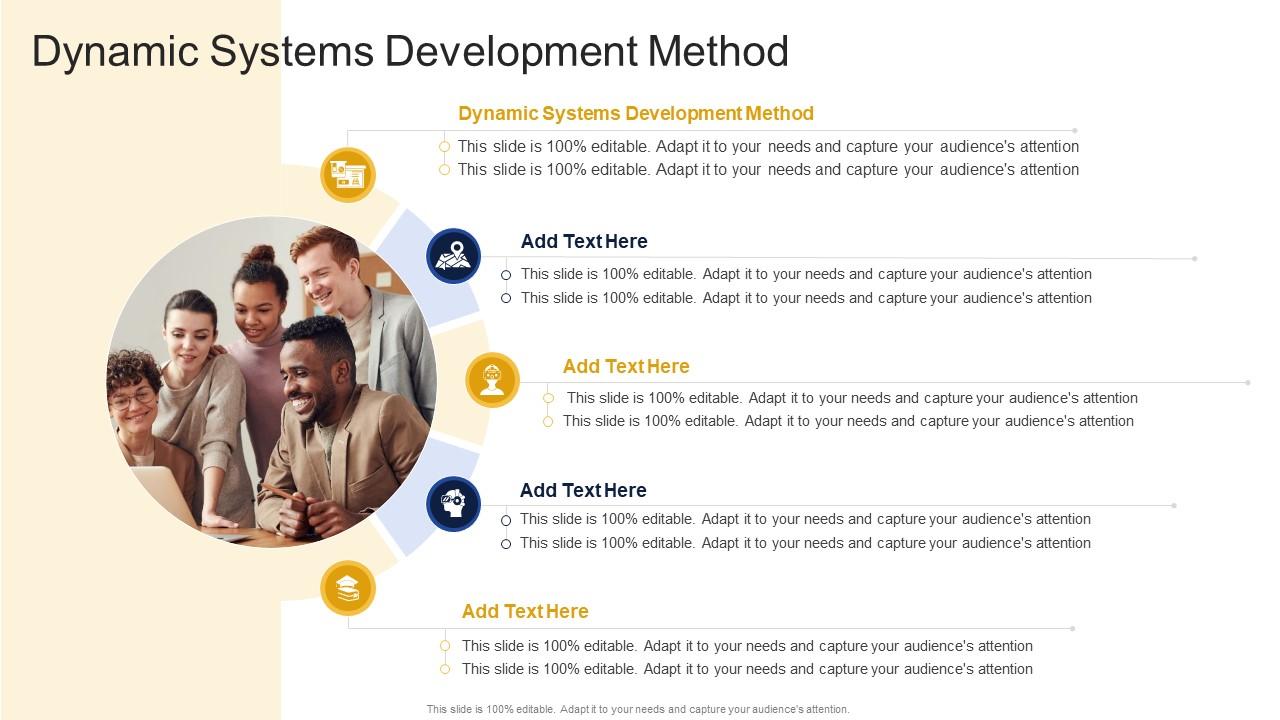 Dynamic Systems Development Method

Dynamic Systems Development Method
This slide is 100% editable. Adapt it to your needs and capture your audience's attention
This slide is 100% editable. Adapt it to your needs and capture your audience's attention

Add Text Here
This slide is 100% editable. Adapt it to your needs and capture your audience's attention
This slide is 100% editable. Adapt it to your needs and capture your audience's attention

Add Text Here
This slide is 100% editable. Adapt it to your needs and capture your audience's attention
This slide is 100% editable. Adapt it to your needs and capture your audience's attention

Add Text Here
This slide is 100% editable. Adapt it to your needs and capture your audience's attention
This slide is 100% editable. Adapt it to your needs and capture your audience's attention

Add Text Here
This slide is 100% editable. Adapt it to your needs and capture your audience's attention
This slide is 100% editable. Adapt it to your needs and capture your audience's attention

This slide is 100% editable. Adapt it to your needs and capture your audience's attention.